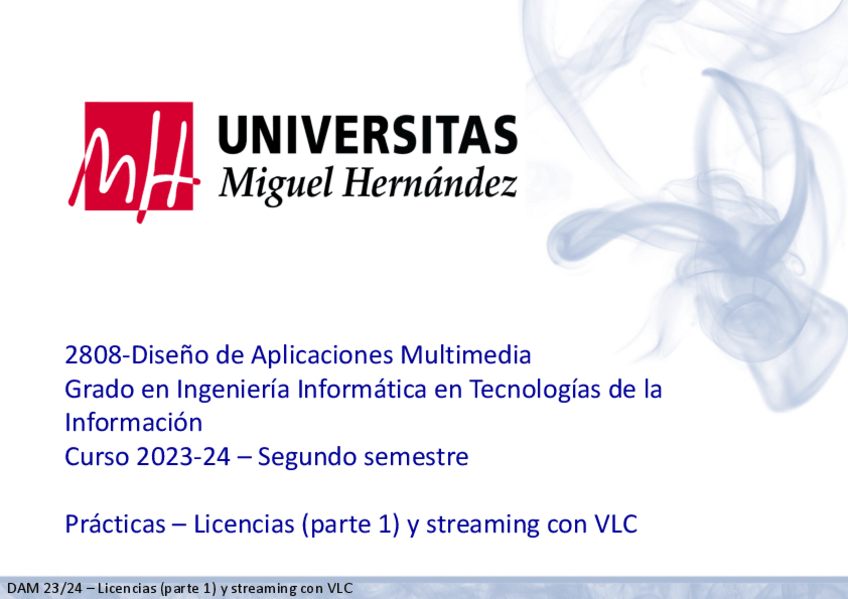 MH

UNIVERSITAS
Miguel Hernández

2808-Diseño de Aplicaciones Multimedia
Grado en Ingeniería Informática en Tecnologías de la Información
Curso 2023-24 – Segundo semestre

Prácticas – Licencias (parte 1) y streaming con VLC

DAM 23/24 – Licencias (parte 1) y streaming con VLC